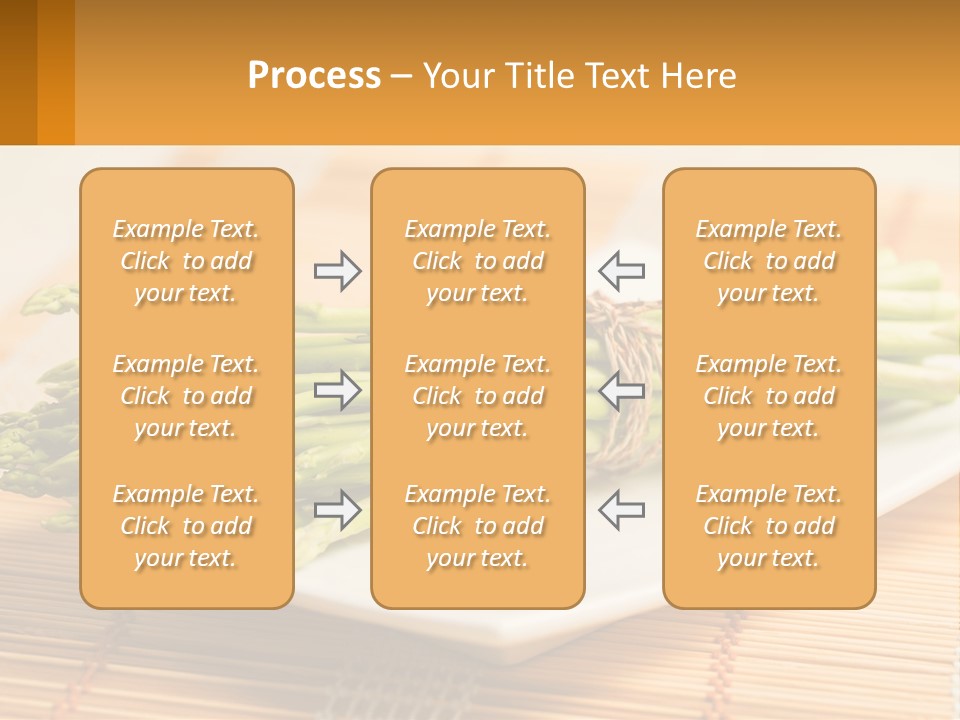 Process – Your Title Text Here

Example Text. Click to add your text.

Example Text. Click to add your text.

Example Text. Click to add your text.

Example Text. Click to add your text.

Example Text. Click to add your text.

Example Text. Click to add your text.

Example Text. Click to add your text.

Example Text. Click to add your text.

Example Text. Click to add your text.